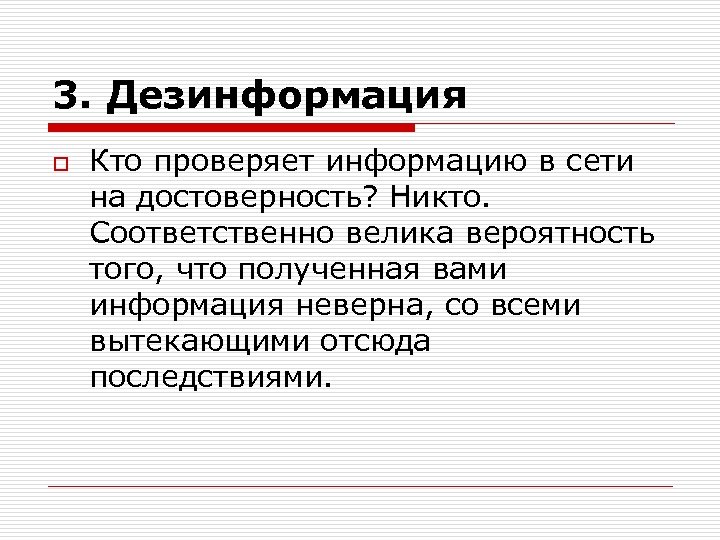 3. Дезинформация

Кто проверяет информацию в сети на достоверность? Никто. Соответственно велика вероятность того, что полученная вами информация неверна, со всеми вытекающими отсюда последствиями.